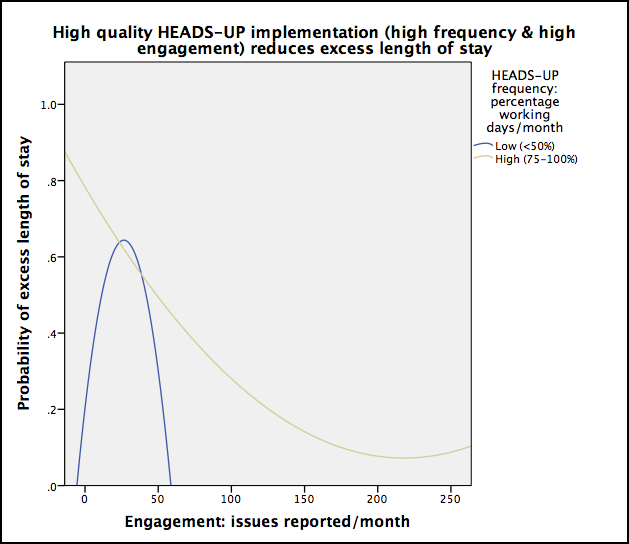 High quality HEADS-UP implementation (high frequency & high engagement) reduces excess length of stay

HEADS-UP frequency: percentage working days/month

Low (<50%)
High (75-100%)

Probability of excess length of stay

1.0
.8
.6
.4
.2
.0

0
50
100
150
200
250

Engagement: issues reported/month